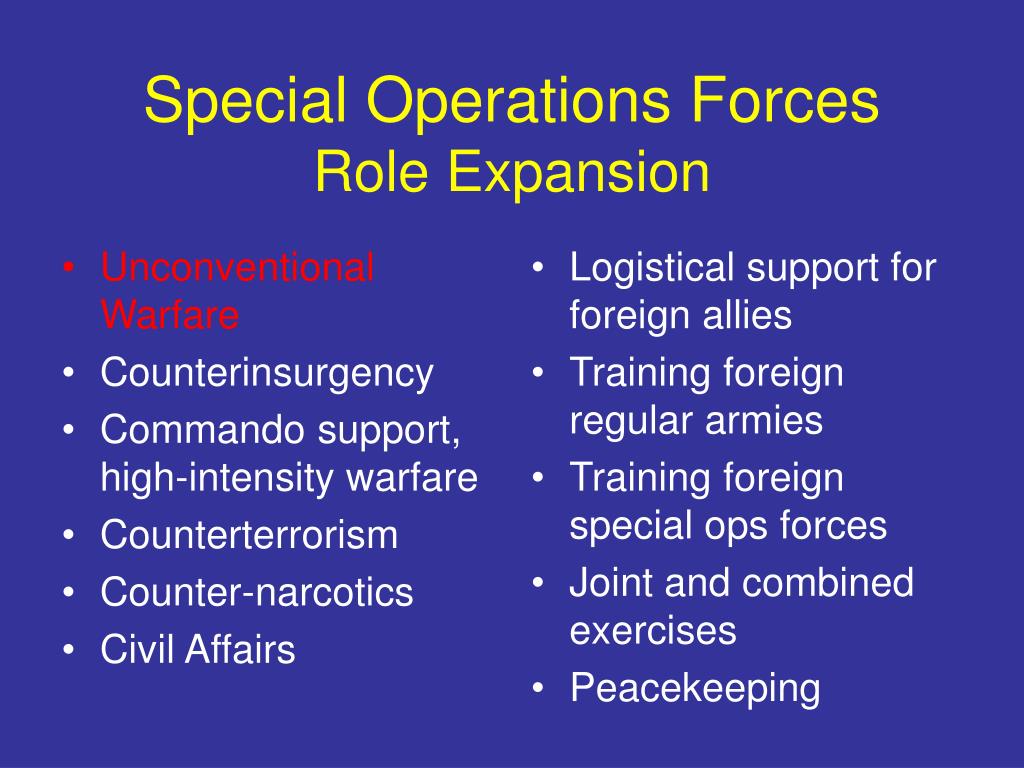 Special Operations Forces
Role Expansion

• Unconventional Warfare
• Counterinsurgency
• Commando support, high-intensity warfare
• Counterterrorism
• Counter-narcotics
• Civil Affairs

• Logistical support for foreign allies
• Training foreign regular armies
• Training foreign special ops forces
• Joint and combined exercises
• Peacekeeping